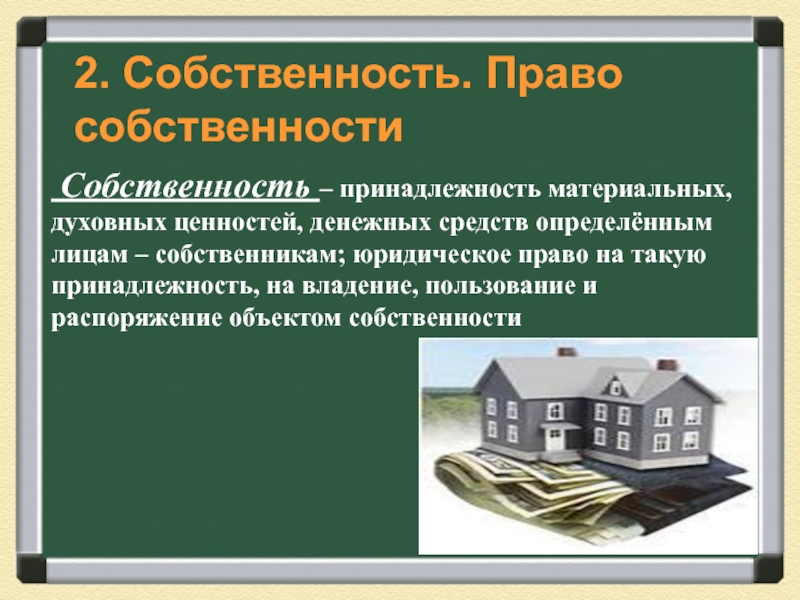 2. Собственность. Право собственности

Собственность – принадлежность материальных, духовных ценностей, денежных средств определённым лицам – собственникам; юридическое право на такую принадлежность, на владение, пользование и распоряжение объектом собственности